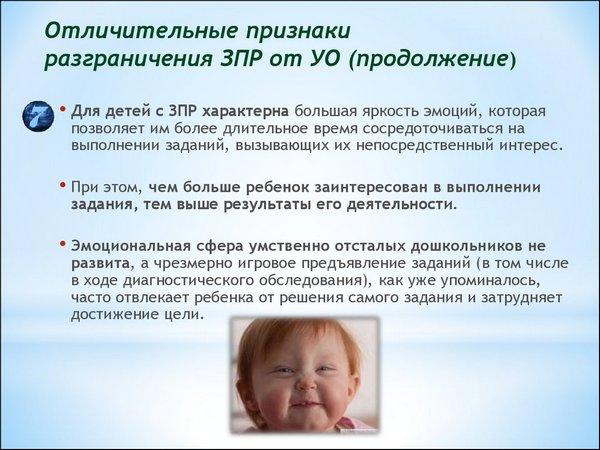 Отличительные признаки разграничения ЗПР от УО (продолжение)

7

• Для детей с ЗПР характерна большая яркость эмоций, которая позволяет им более длительное время сосредоточиваться на выполнении заданий, вызывающих их непосредственный интерес.

• При этом, чем больше ребенок заинтересован в выполнении задания, тем выше результаты его деятельности.

• Эмоциональная сфера умственно отсталых дошкольников не развита, а чрезмерно игровое предъявление заданий (в том числе в ходе диагностического обследования), как уже упоминалось, часто отвлекает ребенка от решения самого задания и затрудняет достижение цели.